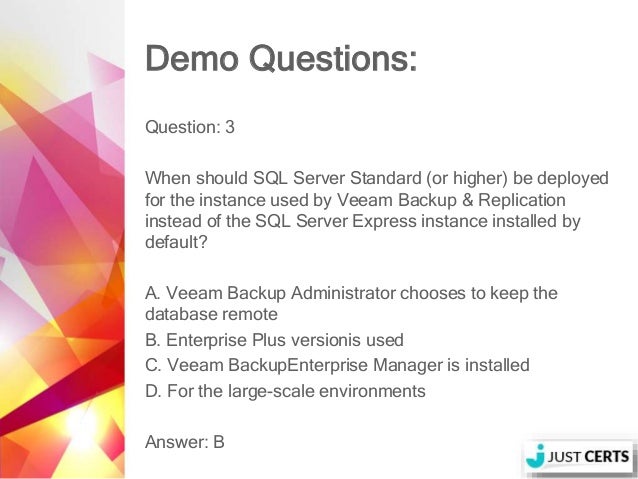 Demo Questions:

Question: 3

When should SQL Server Standard (or higher) be deployed for the instance used by Veeam Backup & Replication instead of the SQL Server Express instance installed by default?

A. Veeam Backup Administrator chooses to keep the database remote
B. Enterprise Plus versionis used
C. Veeam BackupEnterprise Manager is installed
D. For the large-scale environments

Answer: B

JUST CERTS